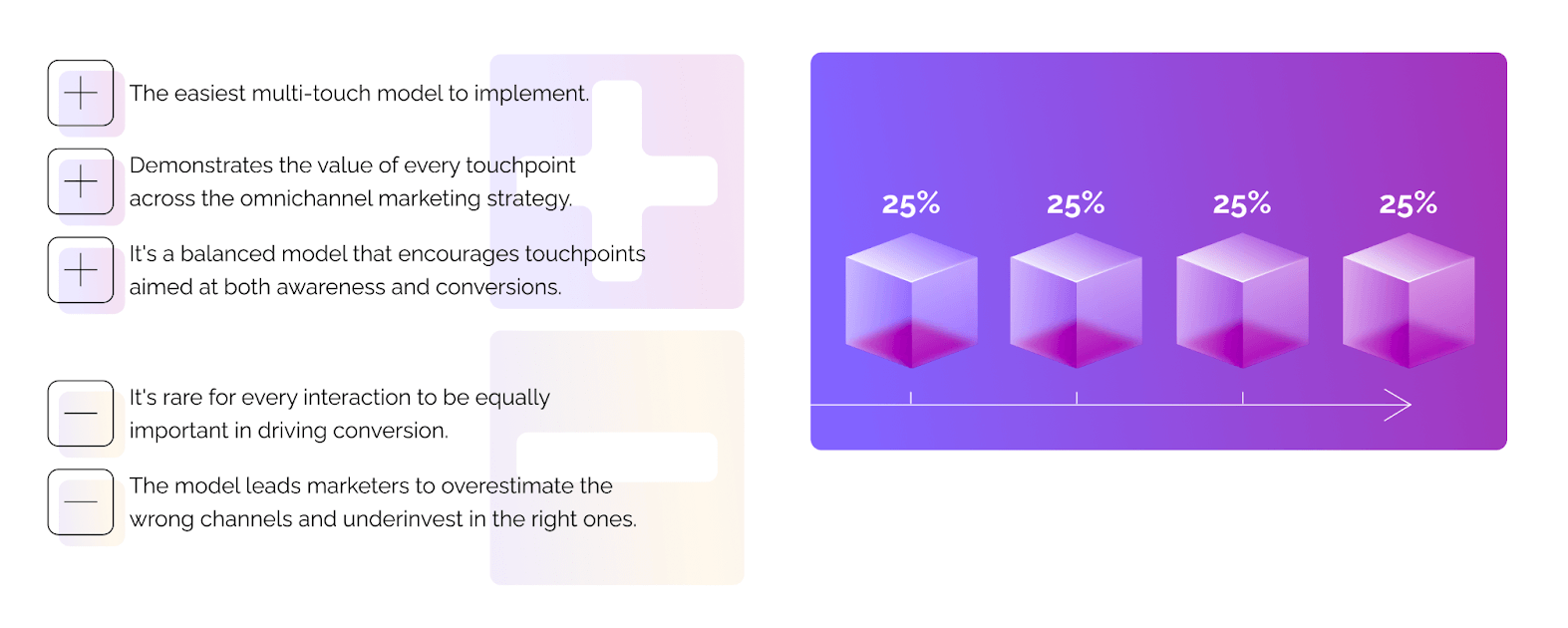 The easiest multi-touch model to implement.

Demonstrates the value of every touchpoint across the omnichannel marketing strategy.

It's a balanced model that encourages touchpoints aimed at both awareness and conversions.

It's rare for every interaction to be equally important in driving conversion.

The model leads marketers to overestimate the wrong channels and underinvest in the right ones.

25%
25%
25%
25%